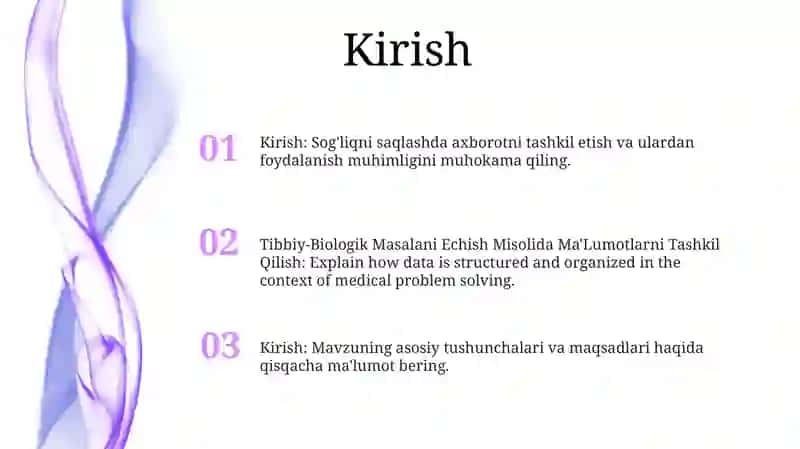 Kirish

01

Kirish: Sog'liqni saqlashda axborotni tashkil etish va ulardan foydalanish muhimligini muhokama qiling.

02

Tibbiy-Biologik Masalani Echish Misolida Ma'Lumotlarni Tashkil Qilish: Explain how data is structured and organized in the context of medical problem solving.

03

Kirish: Mavzuning asosiy tushunchalari va maqsadlari haqida qisqacha ma'lumot bering.